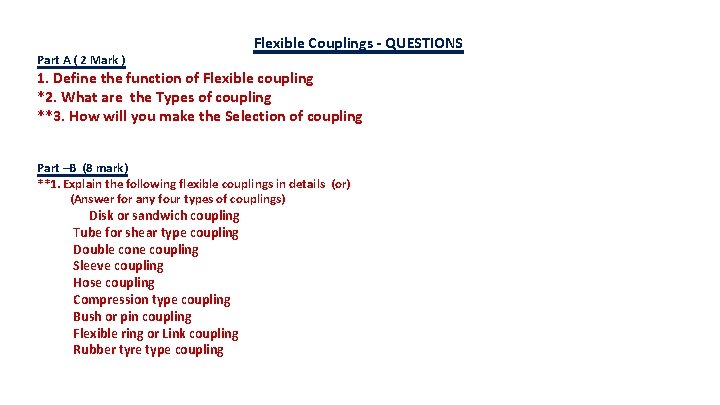 Flexible Couplings - QUESTIONS

Part A ( 2 Mark )

1. Define the function of Flexible coupling
*2. What are the Types of coupling
**3. How will you make the Selection of coupling

Part –B (8 mark)

**1. Explain the following flexible couplings in details (or)
(Answer for any four types of couplings)
Disk or sandwich coupling
Tube for shear type coupling
Double cone coupling
Sleeve coupling
Hose coupling
Compression type coupling
Bush or pin coupling
Flexible ring or Link coupling
Rubber tyre type coupling